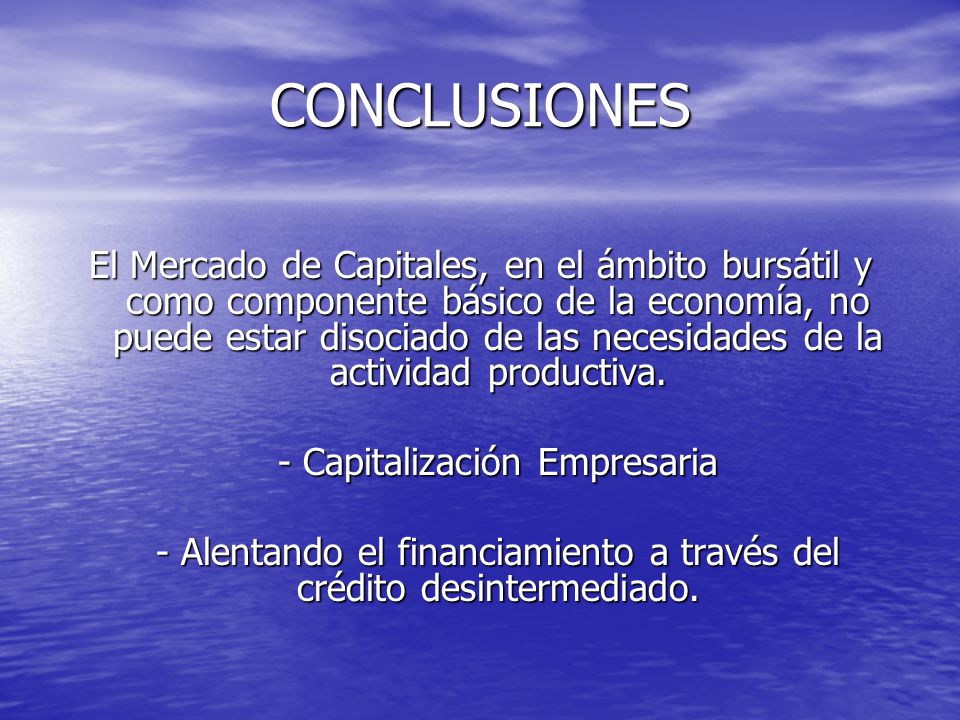 CONCLUSIONES

El Mercado de Capitales, en el ámbito bursátil y como componente básico de la economía, no puede estar disociado de las necesidades de la actividad productiva.

- Capitalización Empresaria

- Alentando el financiamiento a través del crédito desintermediado.